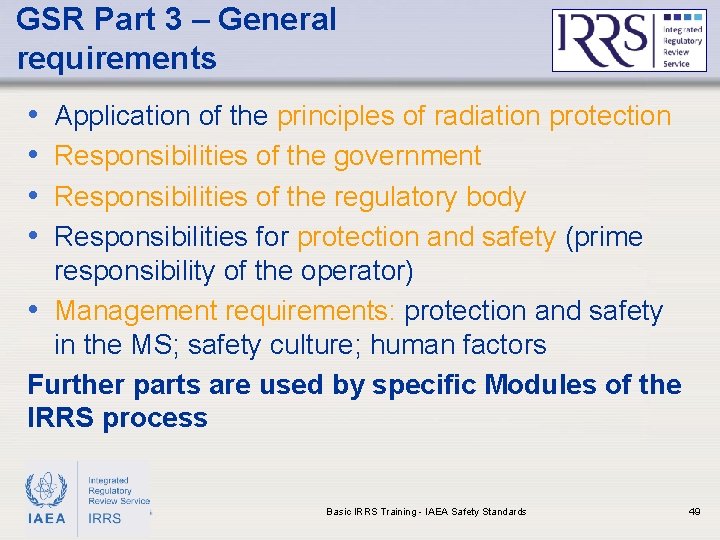 GSR Part 3 – General requirements

IRRS Integrated Regulatory Review Service

• Application of the principles of radiation protection
• Responsibilities of the government
• Responsibilities of the regulatory body
• Responsibilities for protection and safety (prime responsibility of the operator)
• Management requirements: protection and safety in the MS; safety culture; human factors

Further parts are used by specific Modules of the IRRS process

IAEA Integrated Regulatory Review Service IRRS

Basic IRRS Training - IAEA Safety Standards

49